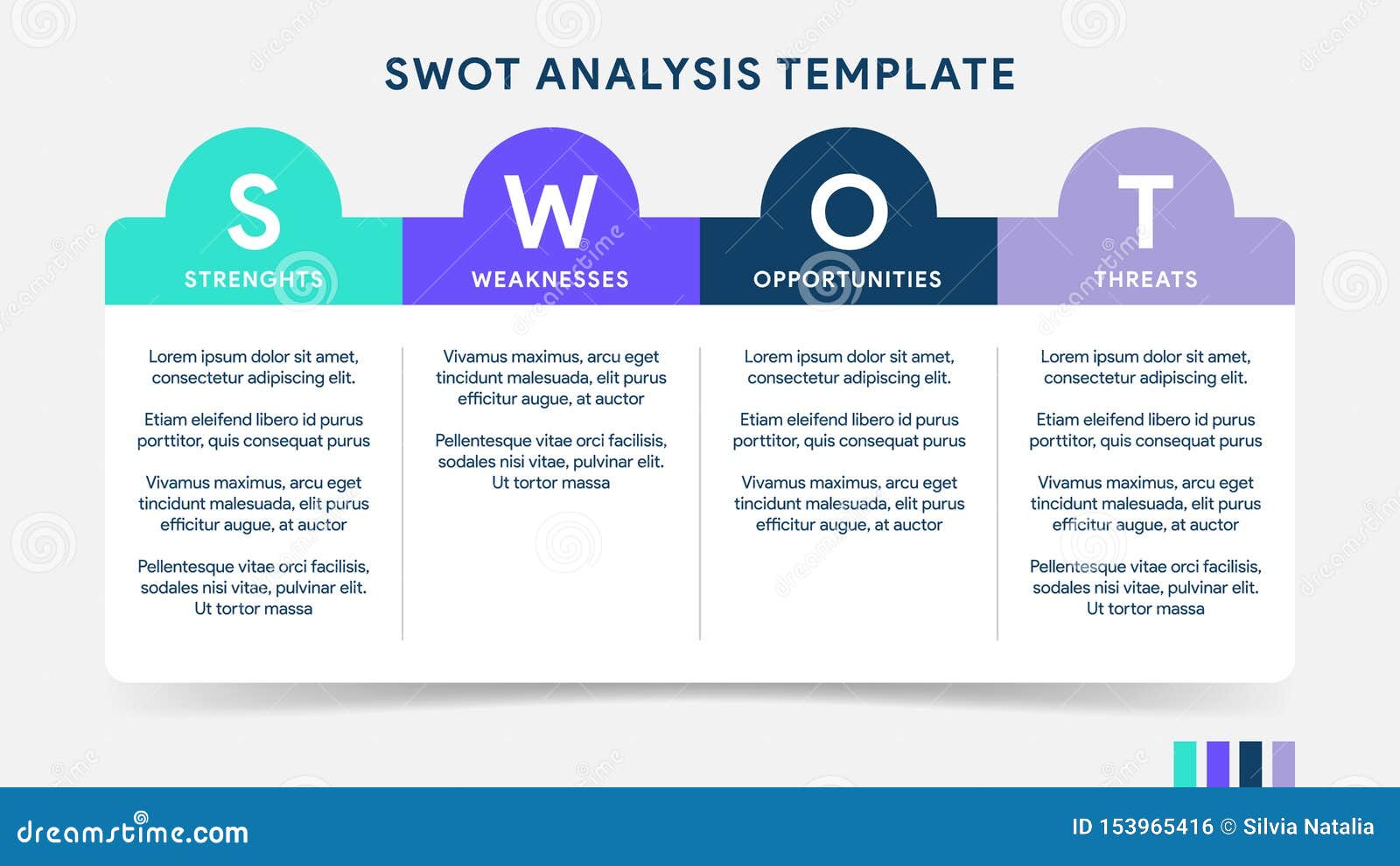 SWOT ANALYSIS TEMPLATE

S
STRENGHTS

Lorem ipsum dolor sit amet, consectetur adipiscing elit.

Etiam eleifend libero id purus porttitor, quis consequat purus

Vivamus maximus, arcu eget tincidunt malesuada, elit purus efficitur augue, at auctor

Pellentesque vitae orci facilisis, sodales nisi vitae, pulvinar elit. Ut tortor massa

W
WEAKNESSES

Vivamus maximus, arcu eget tincidunt malesuada, elit purus efficitur augue, at auctor

Pellentesque vitae orci facilisis, sodales nisi vitae, pulvinar elit. Ut tortor massa

O
OPPORTUNITIES

Lorem ipsum dolor sit amet, consectetur adipiscing elit.

Etiam eleifend libero id purus porttitor, quis consequat purus

Vivamus maximus, arcu eget tincidunt malesuada, elit purus efficitur augue, at auctor

T
THREATS

Lorem ipsum dolor sit amet, consectetur adipiscing elit.

Etiam eleifend libero id purus porttitor, quis consequat purus

Vivamus maximus, arcu eget tincidunt malesuada, elit purus efficitur augue, at auctor

Pellentesque vitae orci facilisis, sodales nisi vitae, pulvinar elit. Ut tortor massa

dreamstime.com

ID 153965416 © Silvia Natalia